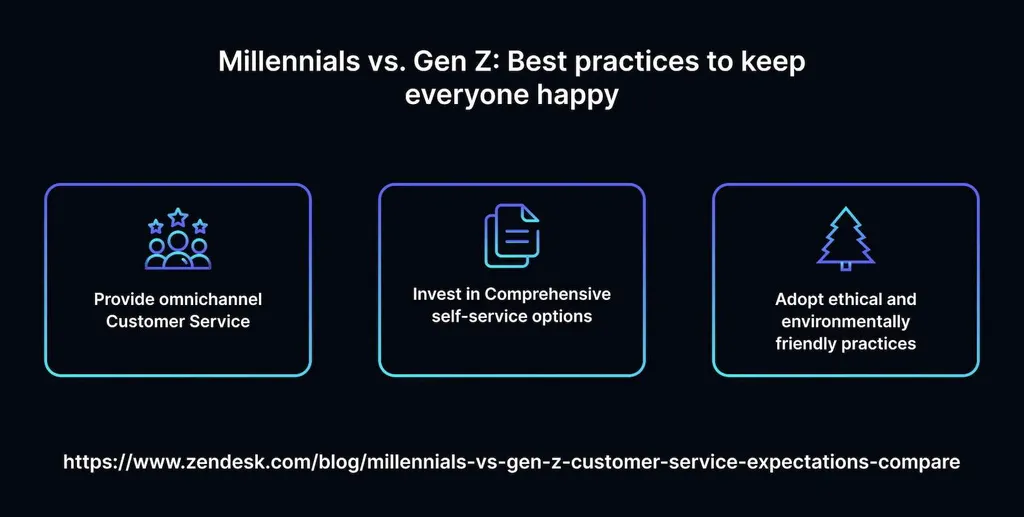 Millennials vs. Gen Z: Best practices to keep everyone happy

Provide omnichannel Customer Service

Invest in Comprehensive self-service options

Adopt ethical and environmentally friendly practices

https://www.zendesk.com/blog/millennials-vs-gen-z-customer-service-expectations-compare